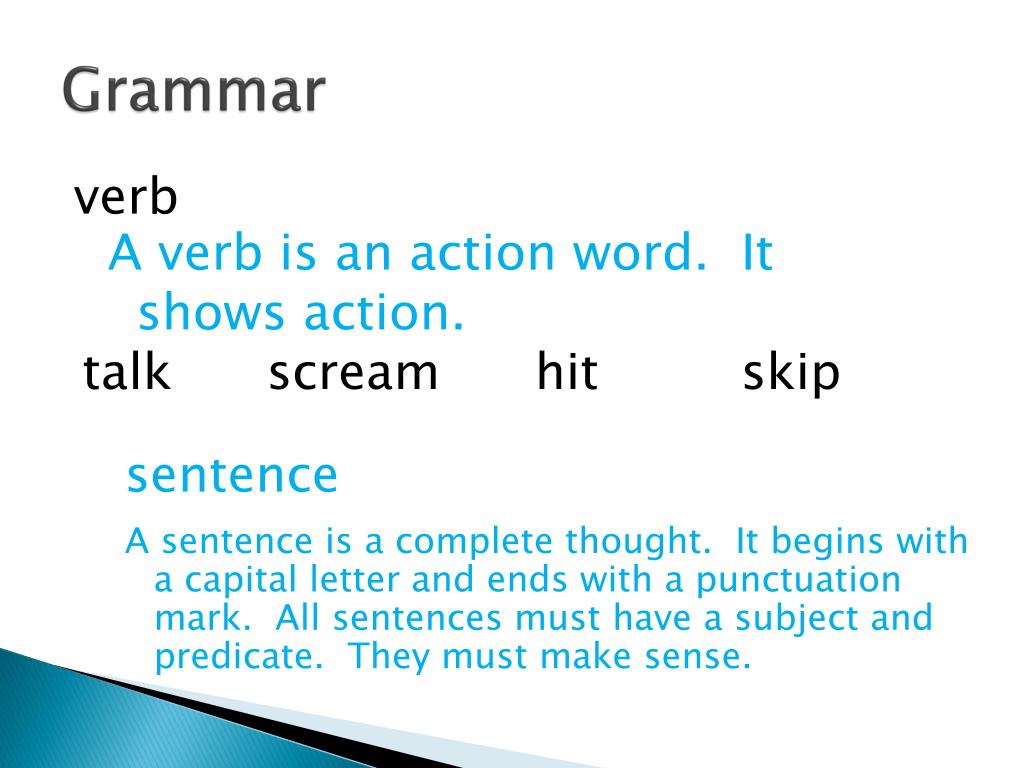 Grammar

verb

A verb is an action word.  It shows action.

talk   scream   hit   skip

sentence

A sentence is a complete thought.  It begins with a capital letter and ends with a punctuation mark.  All sentences must have a subject and predicate.  They must make sense.